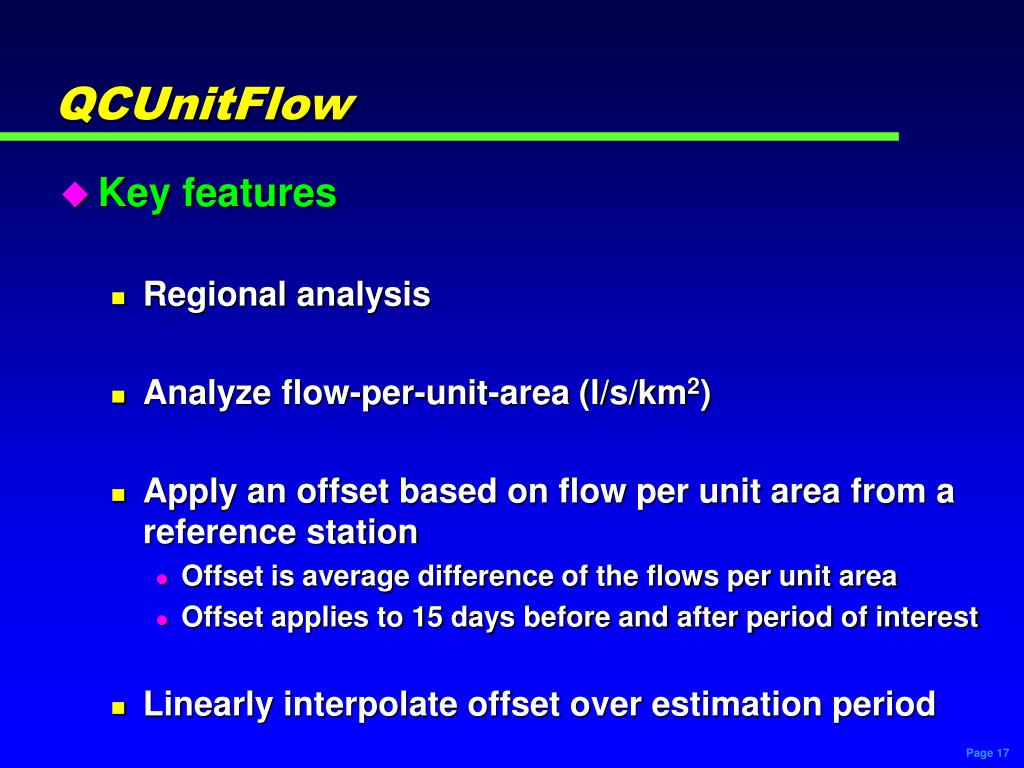 QCUnitFlow

Key features

Regional analysis

Analyze flow-per-unit-area (l/s/km$^2$)

Apply an offset based on flow per unit area from a reference station

Offset is average difference of the flows per unit area

Offset applies to 15 days before and after period of interest

Linearly interpolate offset over estimation period

Page 17